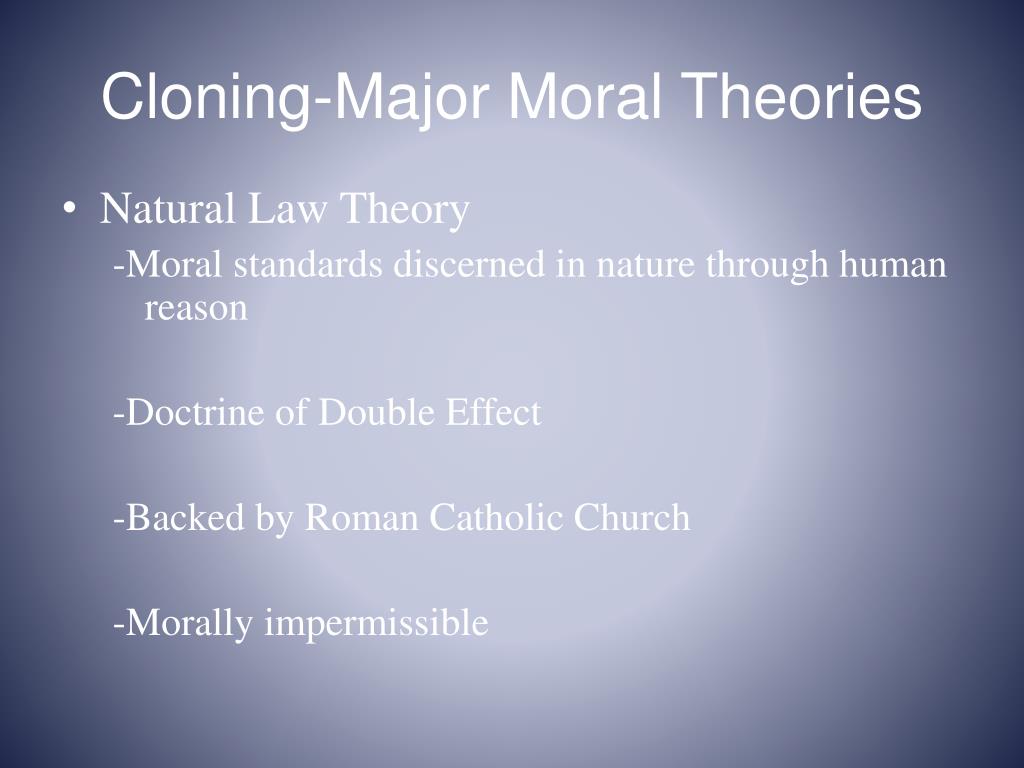 Cloning-Major Moral Theories

• Natural Law Theory

-Moral standards discerned in nature through human reason

-Doctrine of Double Effect

-Backed by Roman Catholic Church

-Morally impermissible